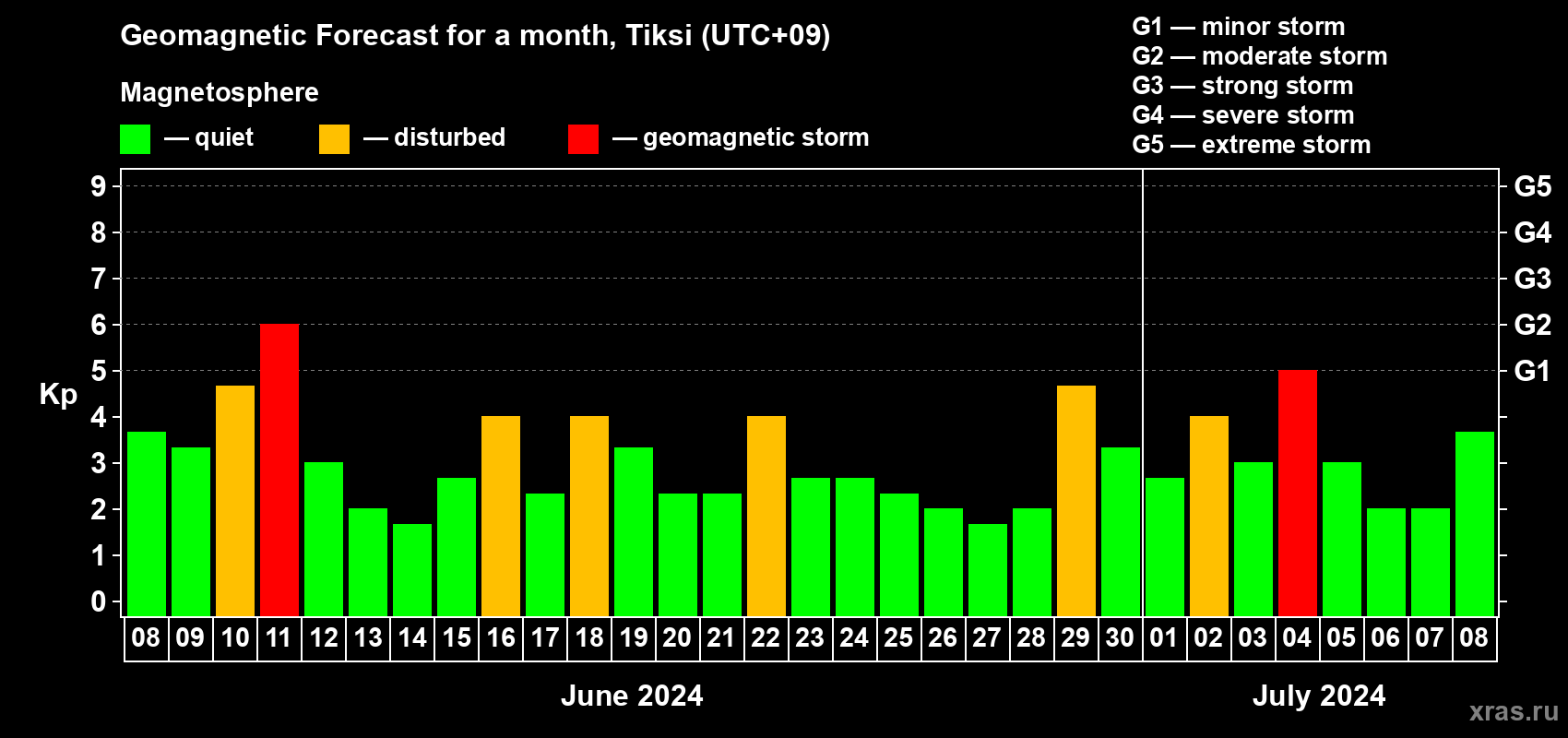 Geomagnetic Forecast for a month, Tiksi (UTC+09)

Magnetosphere

— quiet — disturbed — geomagnetic storm

G1 — minor storm
G2 — moderate storm
G3 — strong storm
G4 — severe storm
G5 — extreme storm

Kp

9
8
7
6
5
4
3
2
1
0

G5
G4
G3
G2
G1

08 09 10 11 12 13 14 15 16 17 18 19 20 21 22 23 24 25 26 27 28 29 30 01 02 03 04 05 06 07 08

June 2024

July 2024

xras.ru